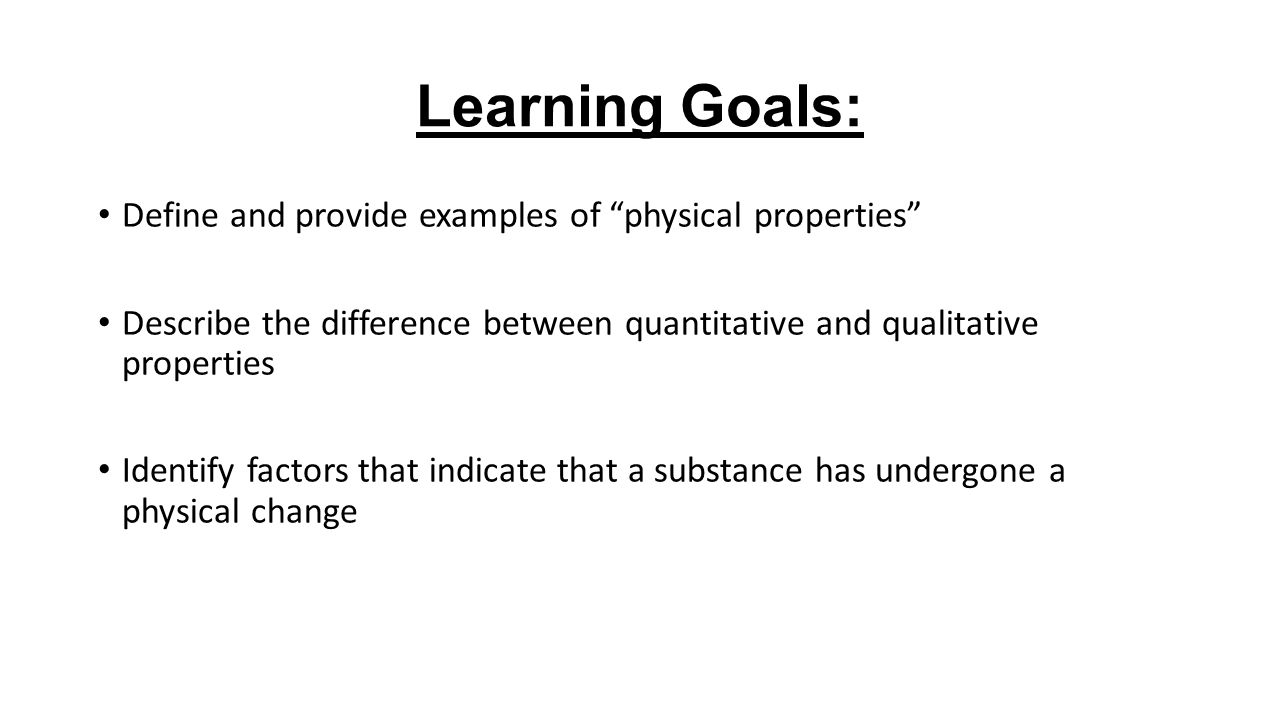 Learning Goals:

• Define and provide examples of “physical properties”

• Describe the difference between quantitative and qualitative properties

• Identify factors that indicate that a substance has undergone a physical change